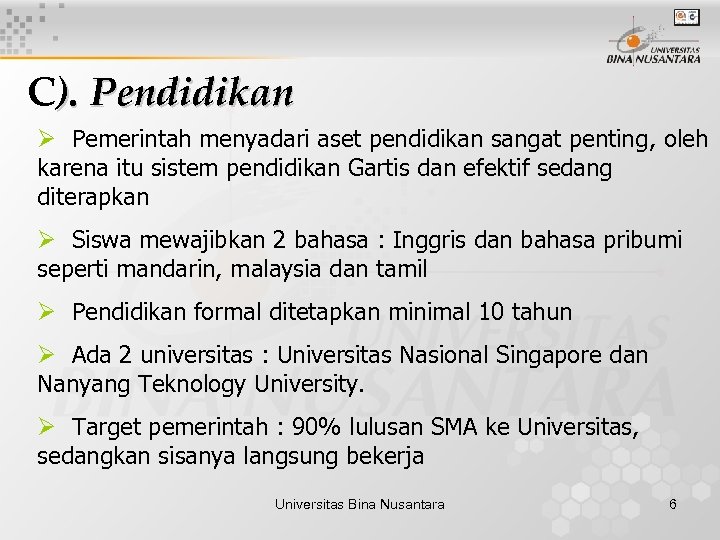 UNIVERSITAS BINA NUSANTARA

C). Pendidikan

➢ Pemerintah menyadari aset pendidikan sangat penting, oleh karena itu sistem pendidikan Gartis dan efektif sedang diterapkan

➢ Siswa mewajibkan 2 bahasa : Inggris dan bahasa pribumi seperti mandarin, malaysia dan tamil

➢ Pendidikan formal ditetapkan minimal 10 tahun

➢ Ada 2 universitas : Universitas Nasional Singapore dan Nanyang Teknology University.

➢ Target pemerintah : 90% lulusan SMA ke Universitas, sedangkan sisanya langsung bekerja

Universitas Bina Nusantara 6